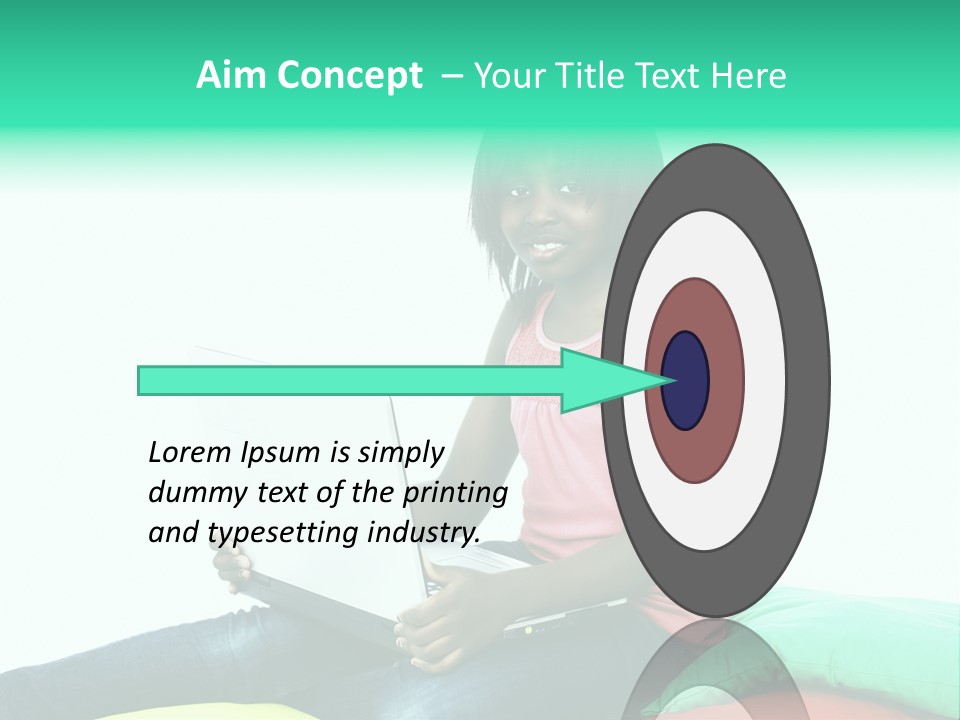 Aim Concept – Your Title Text Here

Lorem Ipsum is simply dummy text of the printing and typesetting industry.